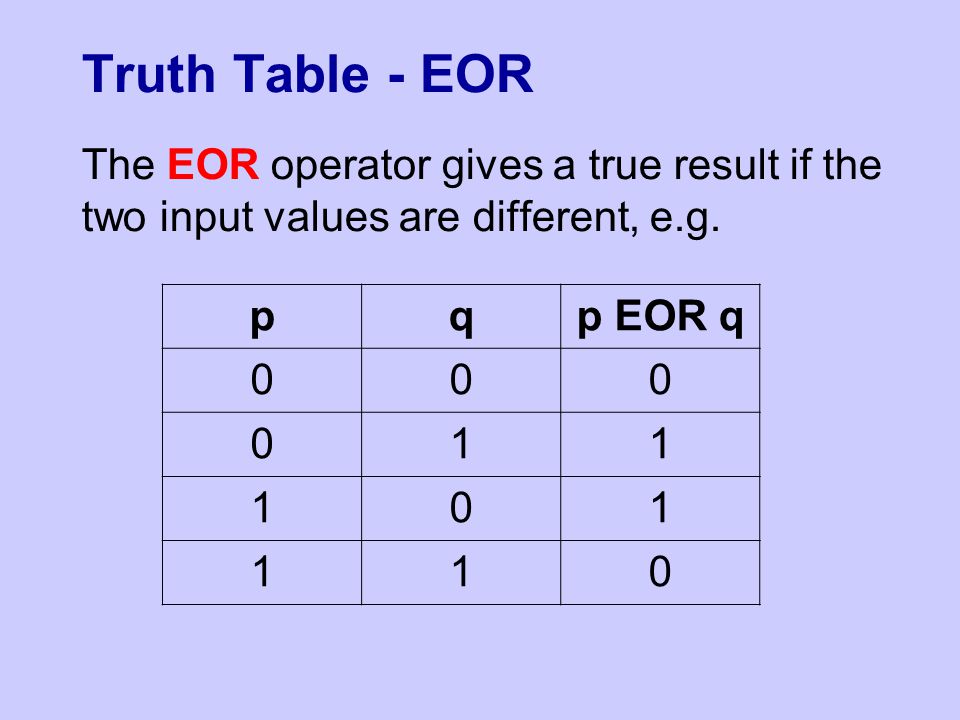 Truth Table - EOR

The EOR operator gives a true result if the two input values are different, e.g.

| p | q | p EOR q |
|---|---|---|
| 0 | 0 | 0 |
| 0 | 1 | 1 |
| 1 | 0 | 1 |
| 1 | 1 | 0 |